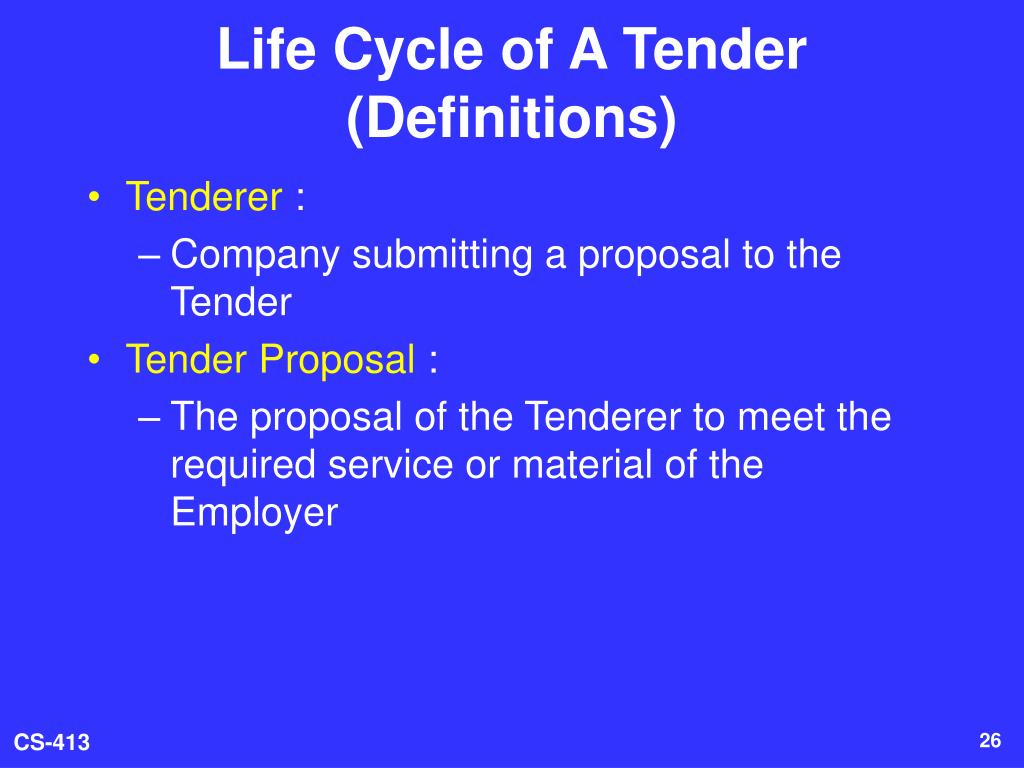 Life Cycle of A Tender (Definitions)

• Tenderer :
– Company submitting a proposal to the Tender
• Tender Proposal :
– The proposal of the Tenderer to meet the required service or material of the Employer

CS-413

26